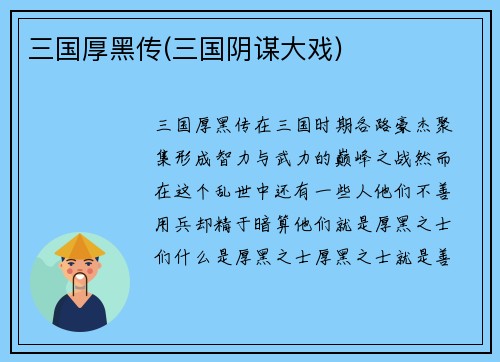 三国厚黑传(三国阴谋大戏)

三国厚黑传在三国时期各路豪杰聚集形成智力与武力的巅峰之战然而在这个乱世中还有一些人他们不善用兵却精于暗算他们就是厚黑之士们什么是厚黑之士厚黑之士就是善